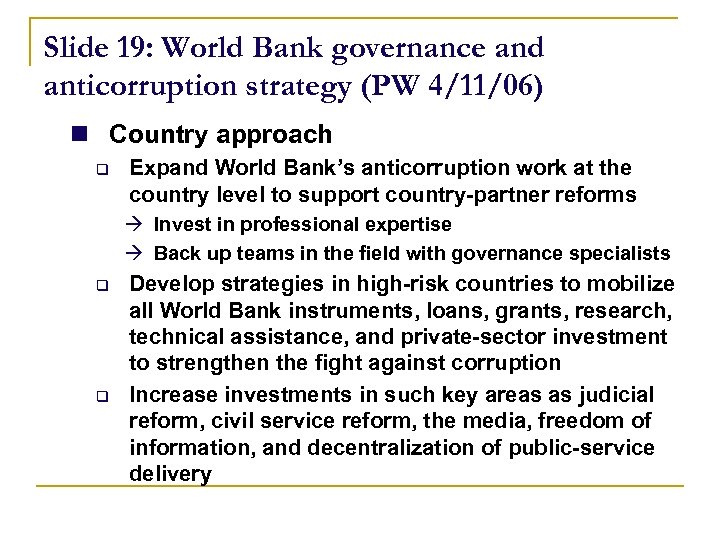 Slide 19: World Bank governance and anticorruption strategy (PW 4/11/06)

■ Country approach

❑ Expand World Bank's anticorruption work at the country level to support country-partner reforms

→ Invest in professional expertise

→ Back up teams in the field with governance specialists

❑ Develop strategies in high-risk countries to mobilize all World Bank instruments, loans, grants, research, technical assistance, and private-sector investment to strengthen the fight against corruption

❑ Increase investments in such key areas as judicial reform, civil service reform, the media, freedom of information, and decentralization of public-service delivery